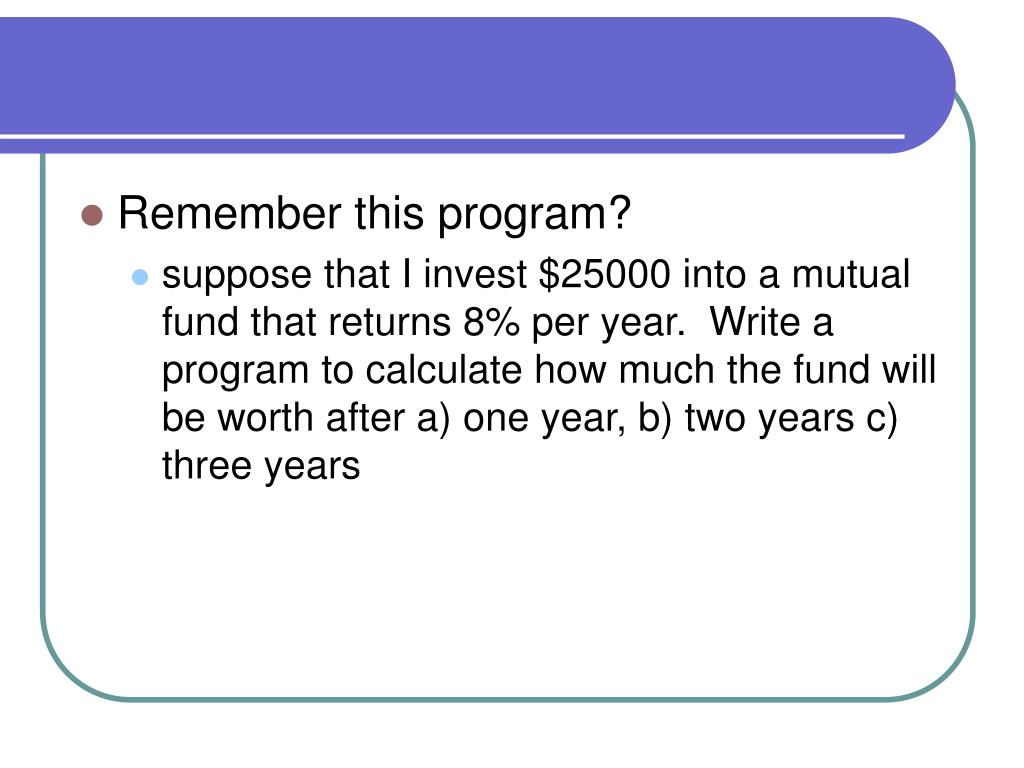 Remember this program?

suppose that I invest \$25000 into a mutual fund that returns 8% per year. Write a program to calculate how much the fund will be worth after a) one year, b) two years c) three years